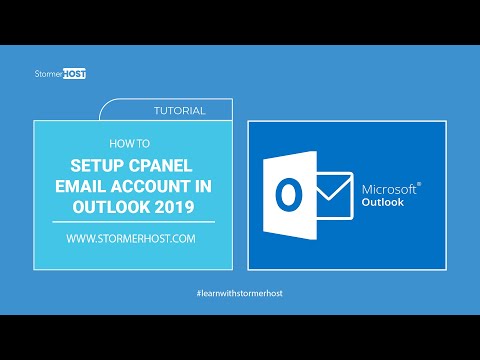 StormerHOST

TUTORIAL

HOW TO

SETUP CPANEL EMAIL ACCOUNT IN OUTLOOK 2019

WWW.STORMERHOST.COM

O

Microsoft® Outlook

#learnwithstormerhost